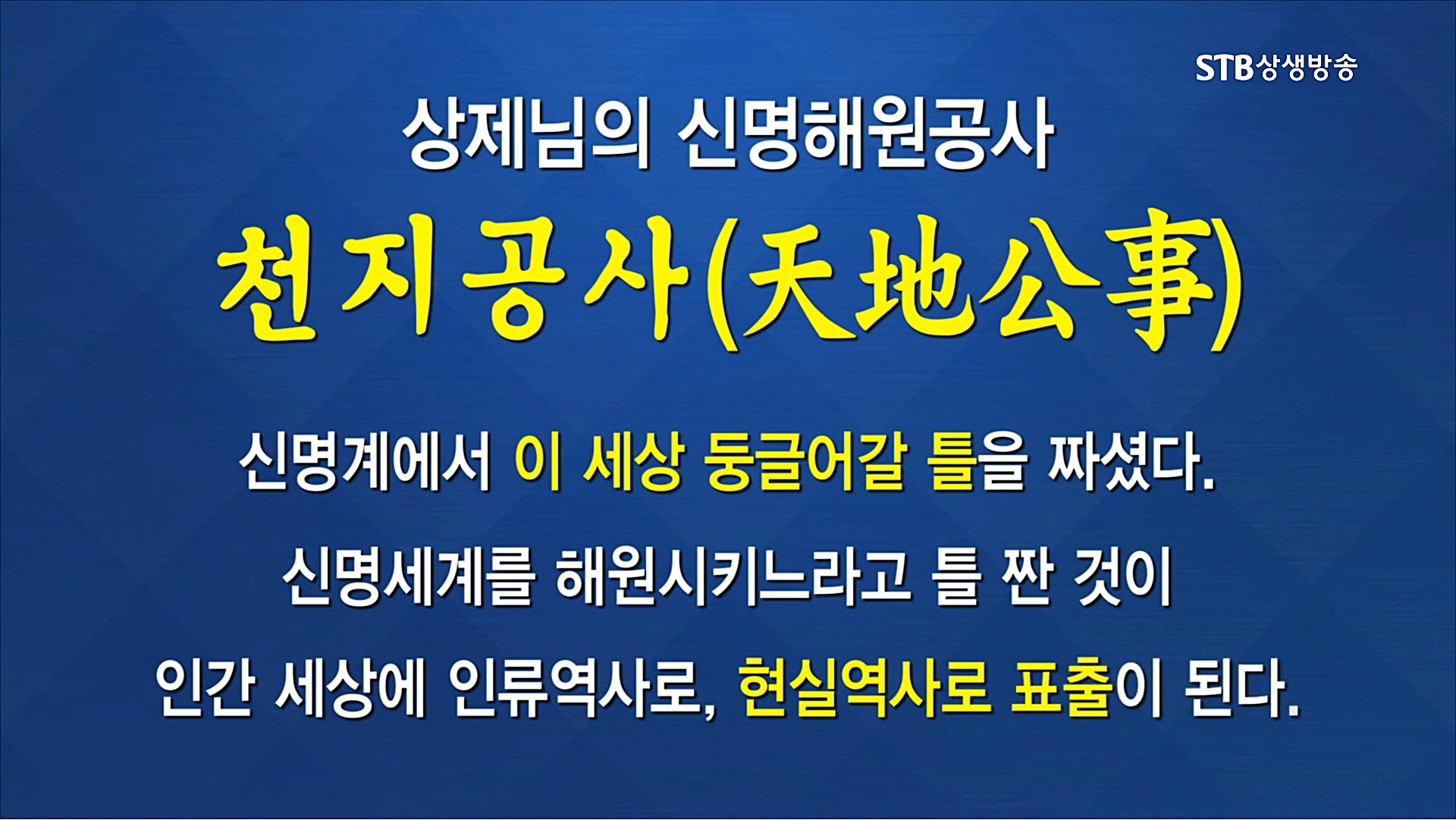 STB상생방송

상제님의 신명해원공사

천지공사(天地公事)

신명계에서 이 세상 둥글어갈 틀을 짜셨다.

신명세계를 해원시키느라고 틀 짠 것이

인간 세상에 인류역사로, 현실역사로 표출이 된다.